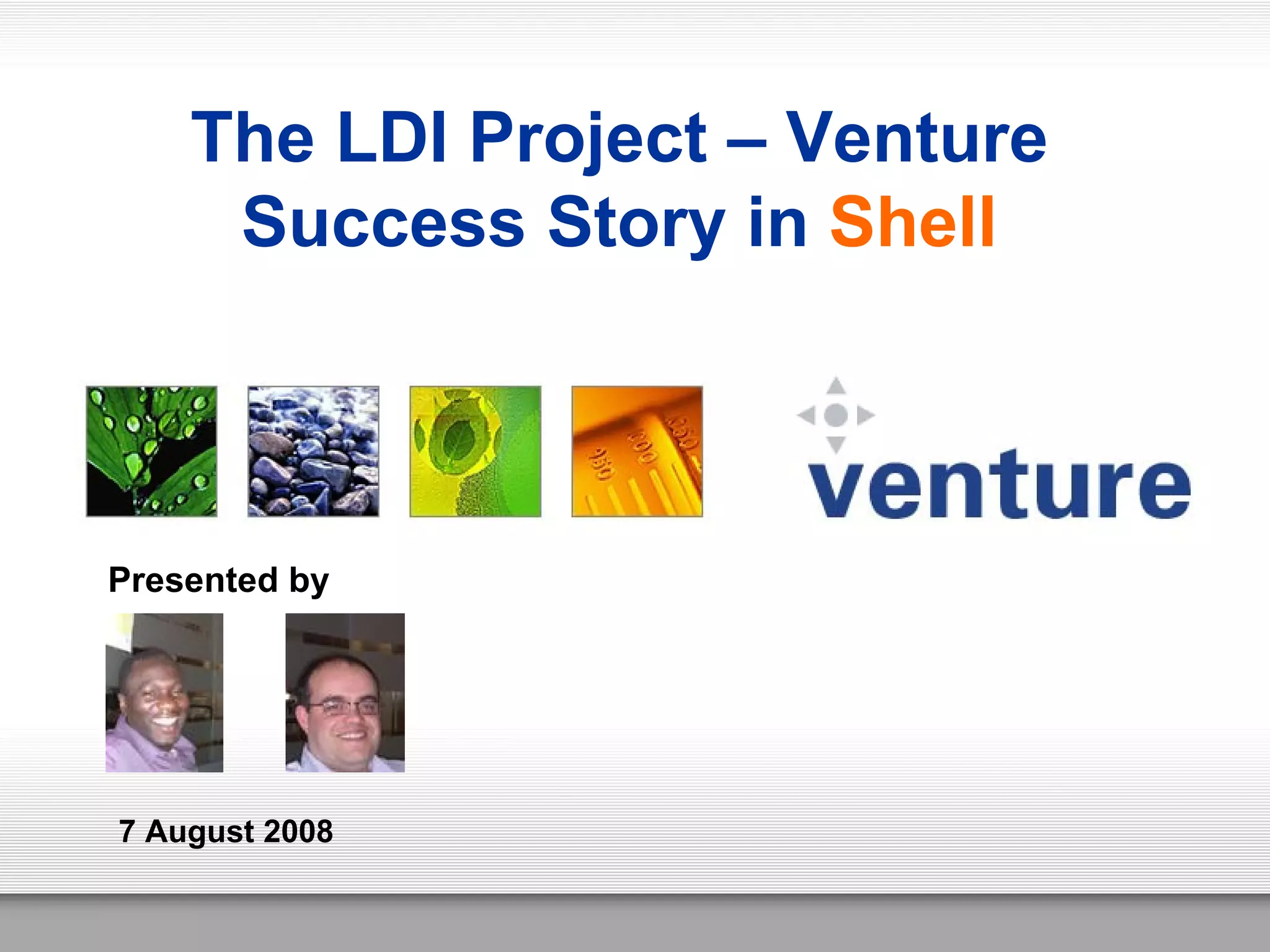 The LDI Project – Venture Success Story in Shell

venture

Presented by

7 August 2008